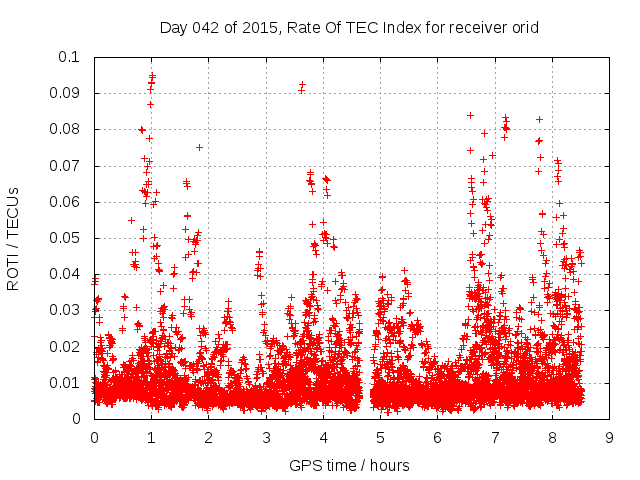 Day 042 of 2015, Rate Of TEC Index for receiver orid

ROTI / TECUs

0.1
0.09
0.08
0.07
0.06
0.05
0.04
0.03
0.02
0.01
0

0 1 2 3 4 5 6 7 8 9

GPS time / hours